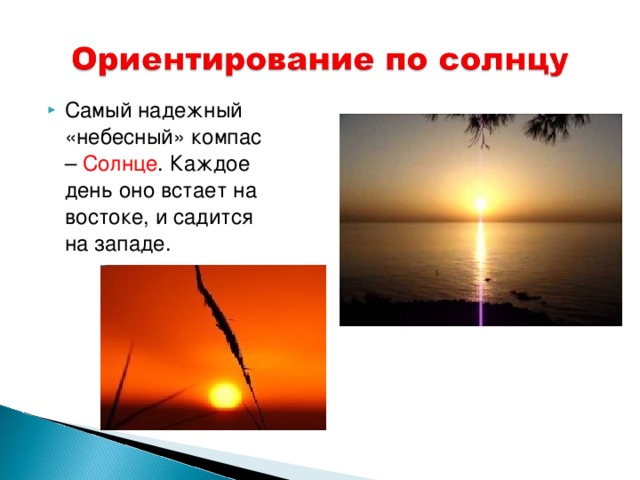 Ориентирование по солнцу

Самый надежный «небесный» компас – Солнце. Каждое день оно встает на востоке, и садится на западе.